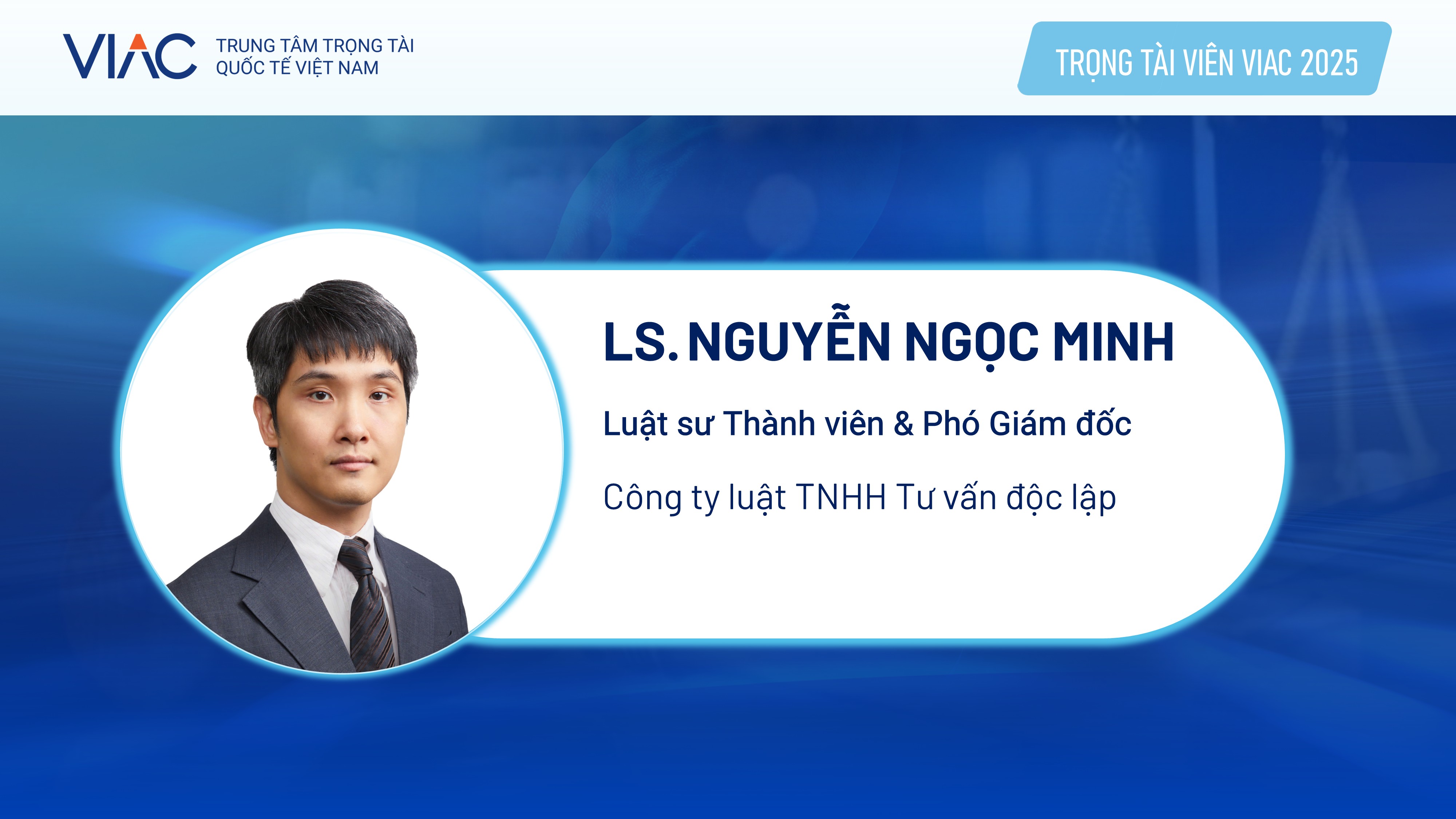 VIAC
TRUNG TÂM TRỌNG TÀI
QUỐC TẾ VIỆT NAM

TRỌNG TÀI VIÊN VIAC 2025

LS. NGUYỄN NGỌC MINH

Luật sư Thành viên & Phó Giám đốc

Công ty luật TNHH Tư vấn độc lập